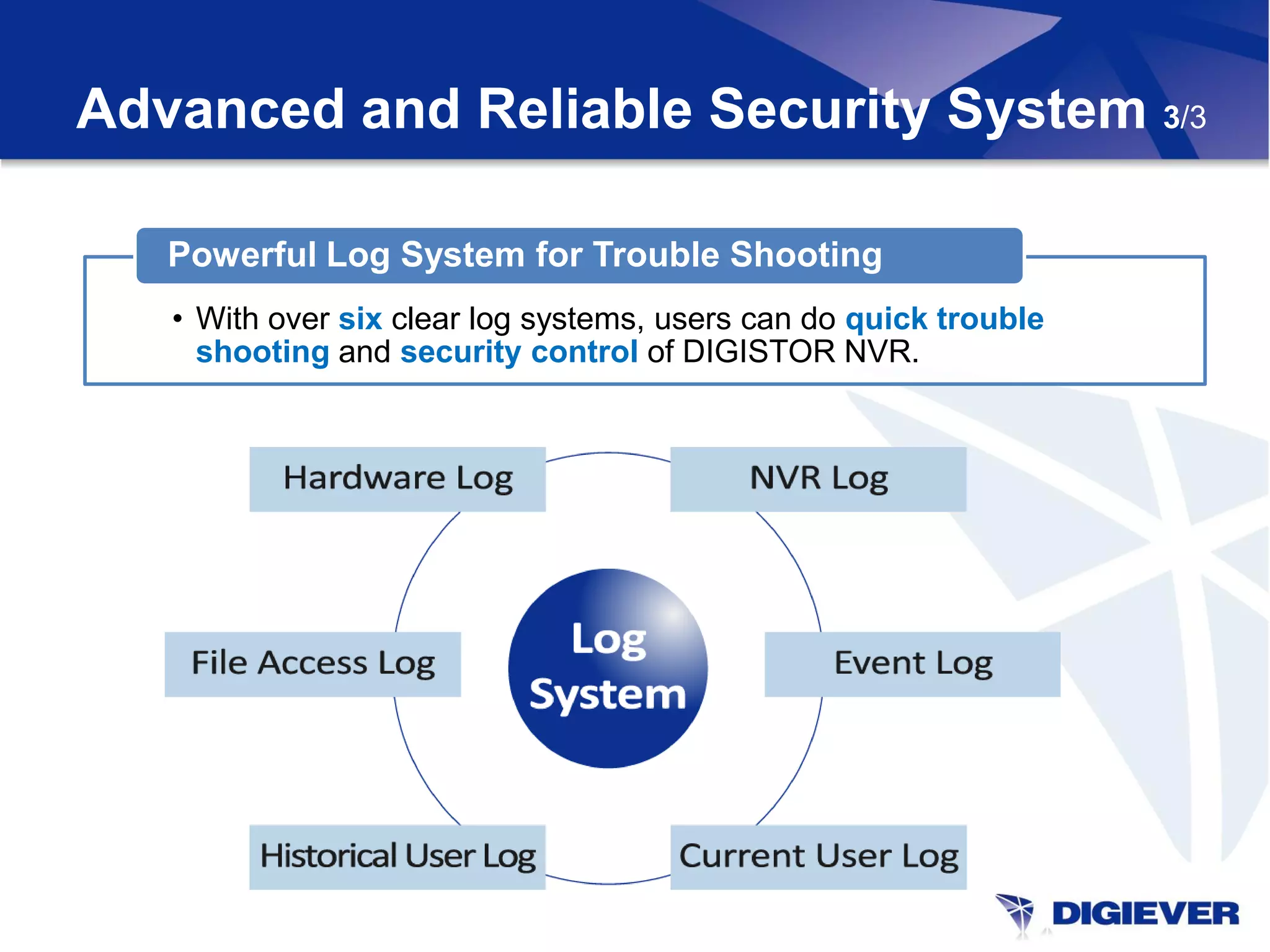 Advanced and Reliable Security System 3/3

Powerful Log System for Trouble Shooting

• With over six clear log systems, users can do quick trouble shooting and security control of DIGISTOR NVR.

Hardware Log

NVR Log

File Access Log

Log System

Event Log

Historical User Log

Current User Log

DIGIEVER